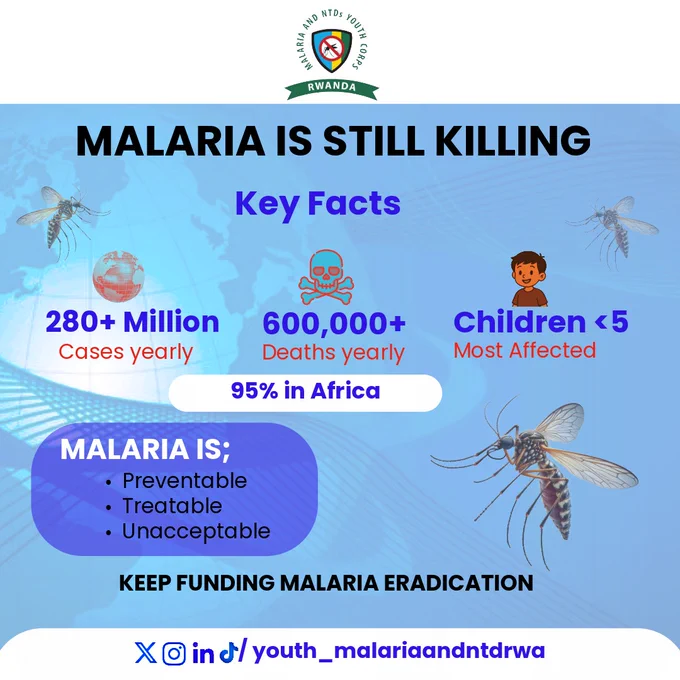 MALARIA AND NTDs YOUTH CORPS
RWANDA

MALARIA IS STILL KILLING

Key Facts

280+ Million
Cases yearly

600,000+
Deaths yearly

Children <5
Most Affected

95% in Africa

MALARIA IS;
• Preventable
• Treatable
• Unacceptable

KEEP FUNDING MALARIA ERADICATION

/ youth_malariaandntdrwa